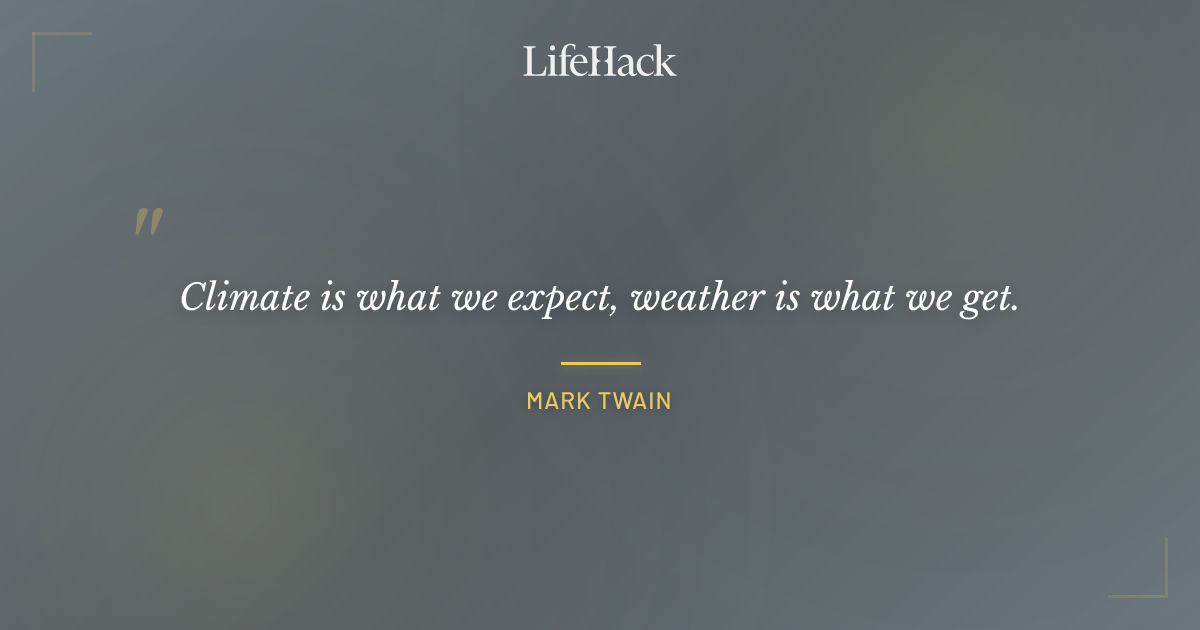 LifeHack

"

Climate is what we expect, weather is what we get.

MARK TWAIN